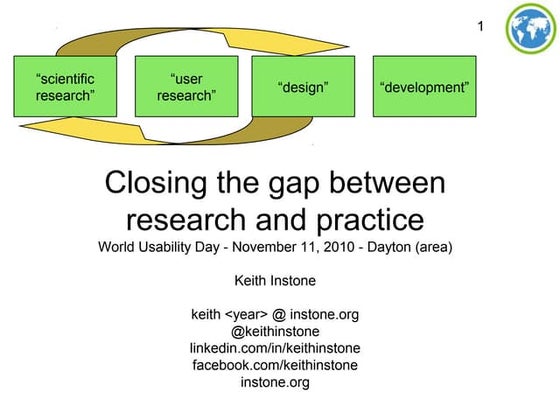 1

“scientific research”

“user research”

“design”

“development”

Closing the gap between research and practice

World Usability Day - November 11, 2010 - Dayton (area)

Keith Instone

keith <year> @ instone.org
@keithinstone
linkedin.com/in/keithinstone
facebook.com/keithinstone
instone.org